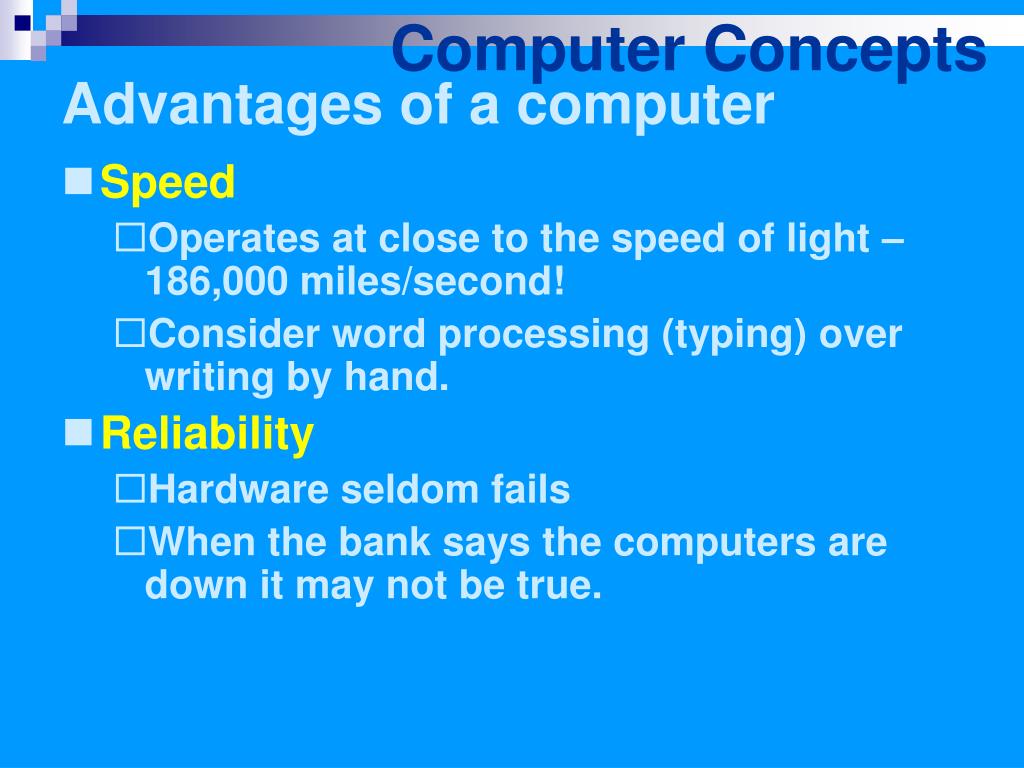 Computer Concepts
Advantages of a computer

Speed
Operates at close to the speed of light – 186,000 miles/second!
Consider word processing (typing) over writing by hand.

Reliability
Hardware seldom fails
When the bank says the computers are down it may not be true.